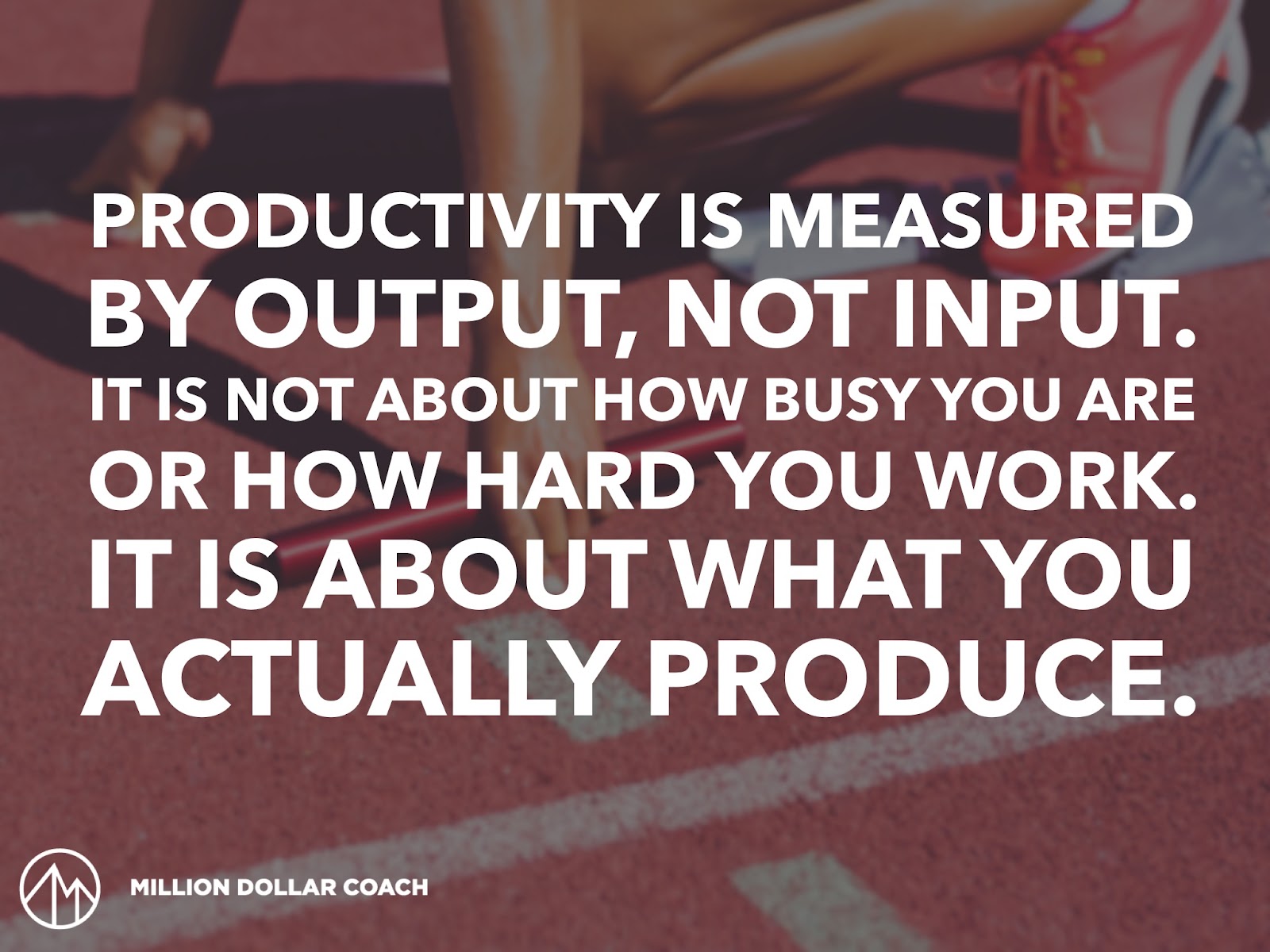 PRODUCTIVITY IS MEASURED BY OUTPUT, NOT INPUT. IT IS NOT ABOUT HOW BUSY YOU ARE OR HOW HARD YOU WORK. IT IS ABOUT WHAT YOU ACTUALLY PRODUCE.

MILLION DOLLAR COACH